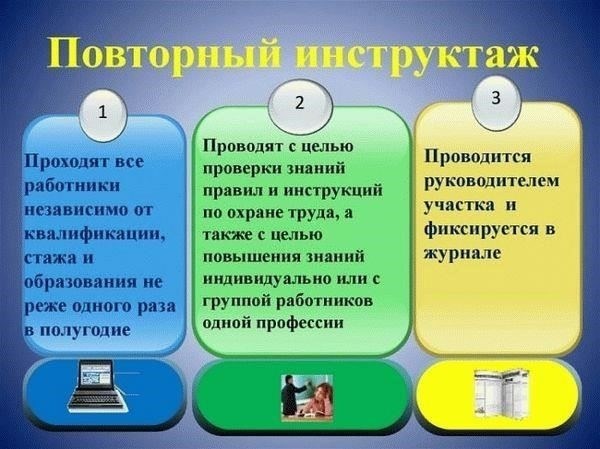 Повторный инструктаж

1

Проходят все работники независимо от квалификации, стажа и образования не реже одного раза в полугодие

2

Проводят с целью проверки знаний правил и инструкций по охране труда, а также с целью повышения знаний индивидуально или с группой работников одной профессии

3

Проводится руководителем участка и фиксируется в журнале